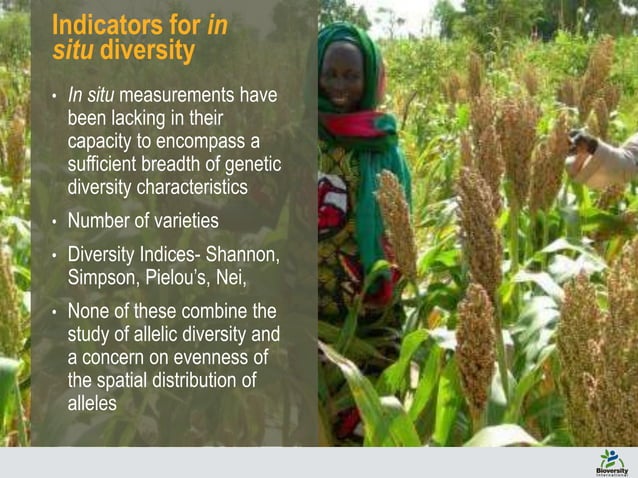 Indicators for in situ diversity

• In situ measurements have been lacking in their capacity to encompass a sufficient breadth of genetic diversity characteristics

• Number of varieties

• Diversity Indices- Shannon, Simpson, Pielou's, Nei,

• None of these combine the study of allelic diversity and a concern on evenness of the spatial distribution of alleles

Bioversity International